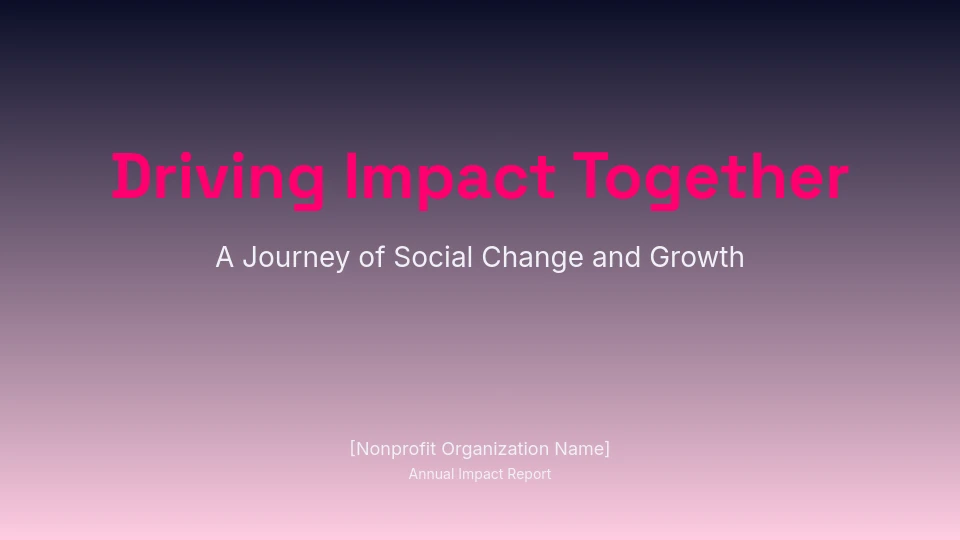 Driving Impact Together

A Journey of Social Change and Growth

[Nonprofit Organization Name]
Annual Impact Report